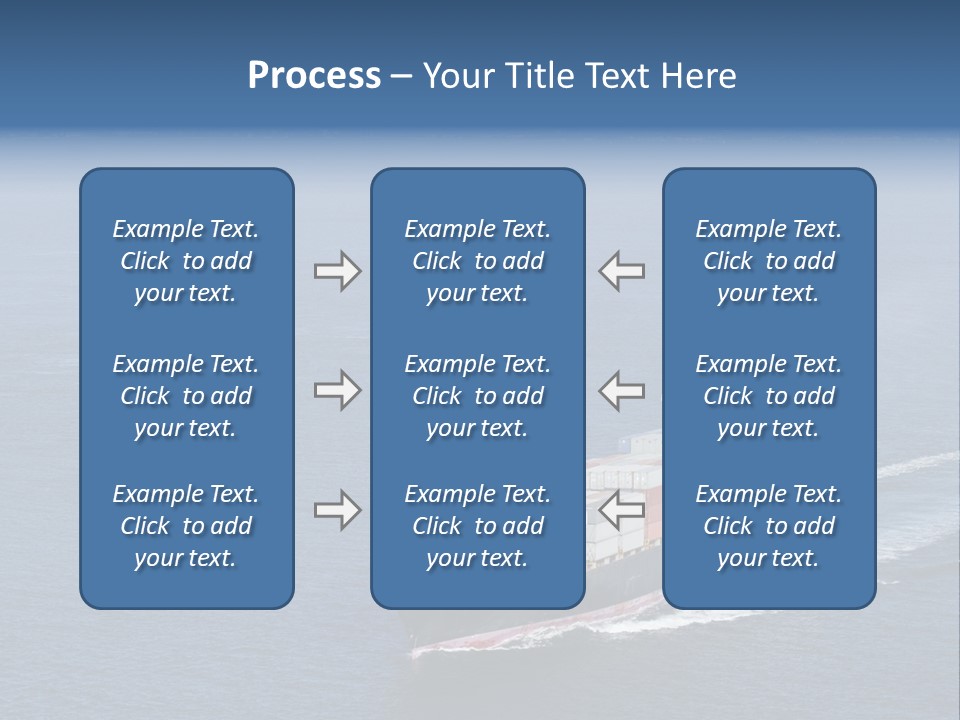 Process – Your Title Text Here

Example Text. Click to add your text.

Example Text. Click to add your text.

Example Text. Click to add your text.

Example Text. Click to add your text.

Example Text. Click to add your text.

Example Text. Click to add your text.

Example Text. Click to add your text.

Example Text. Click to add your text.

Example Text. Click to add your text.